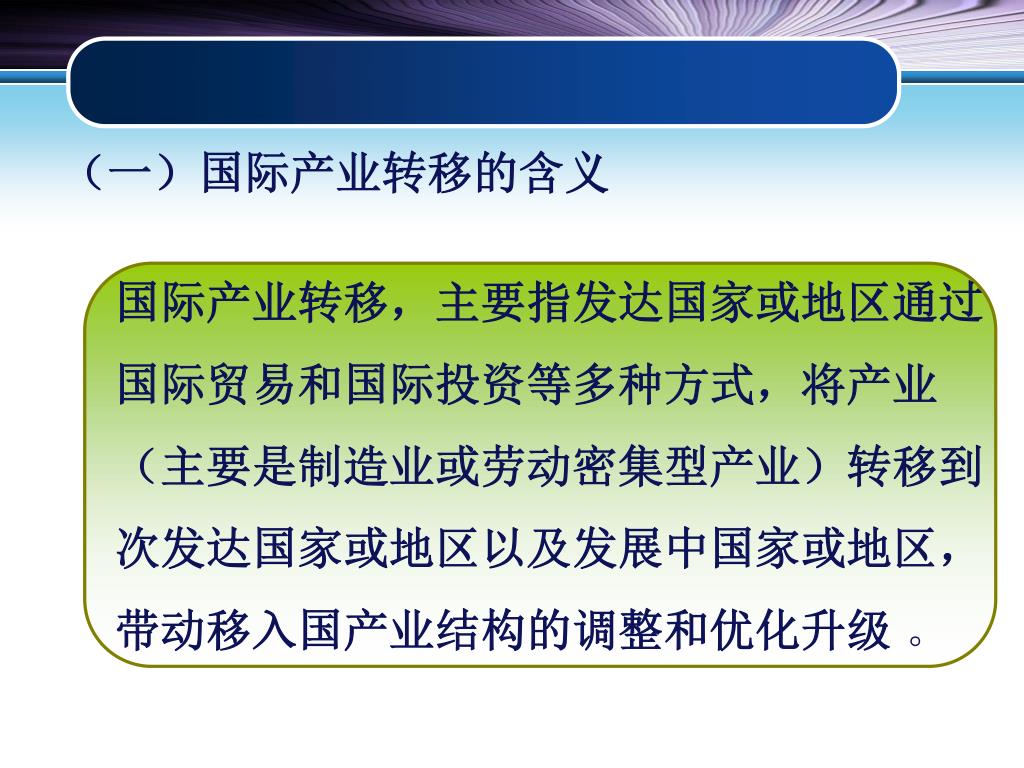 （一）国际产业转移的含义

国际产业转移，主要指发达国家或地区通过国际贸易和国际投资等多种方式，将产业（主要是制造业或劳动密集型产业）转移到次发达国家或地区以及发展中国家或地区，带动移入国产业结构的调整和优化升级 。